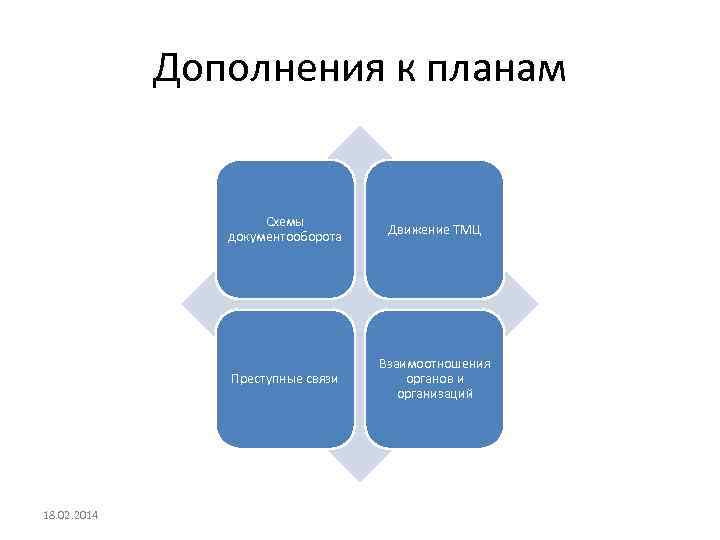 Дополнения к планам

Схемы документооборота

Движение ТМЦ

Преступные связи

Взаимоотношения органов и организаций

18.02.2014